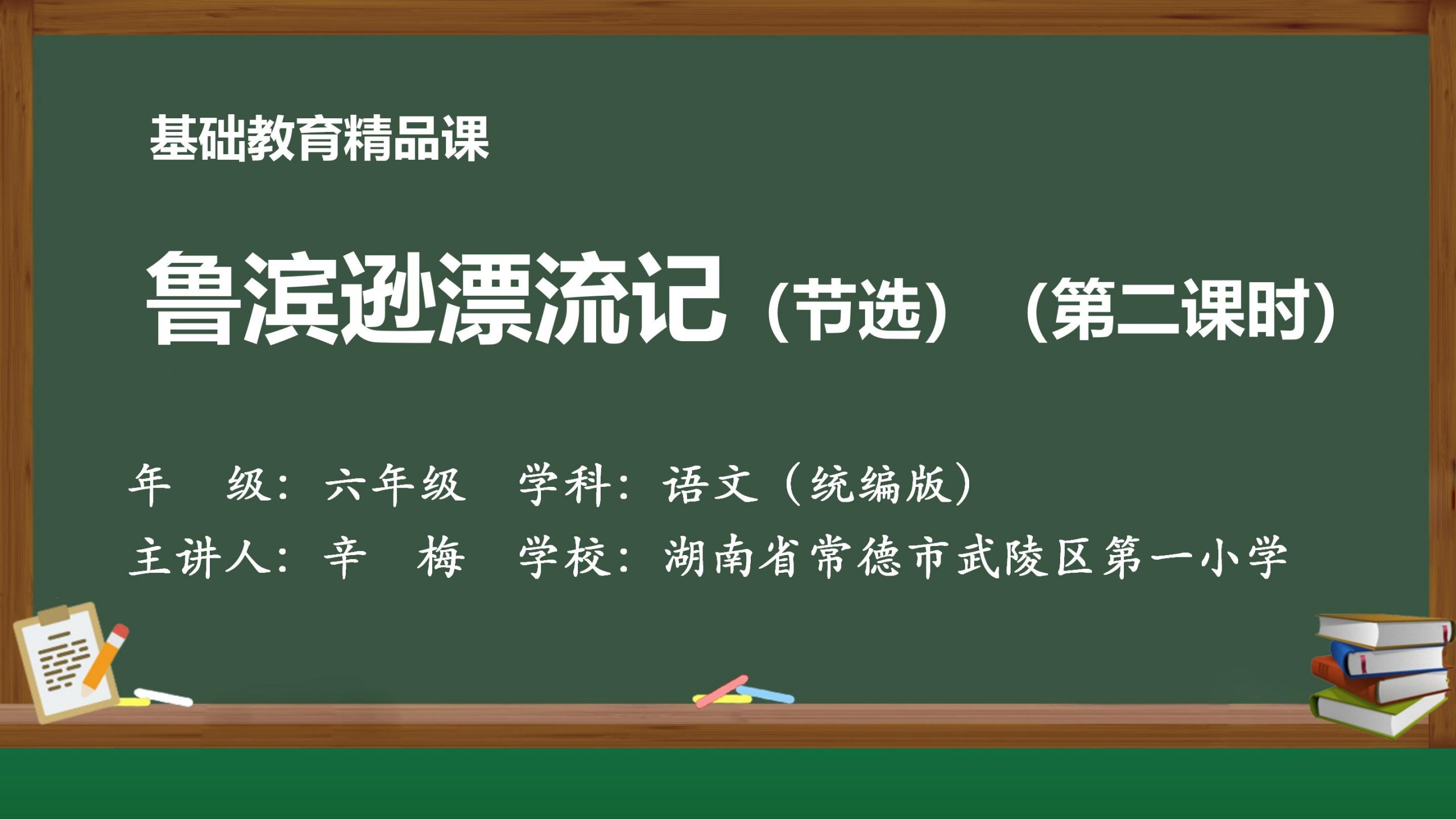 基础教育精品课

鲁滨逊漂流记（节选）（第二课时）

年　级：六年级　学科：语文（统编版）

主讲人：辛　梅　学校：湖南省常德市武陵区第一小学